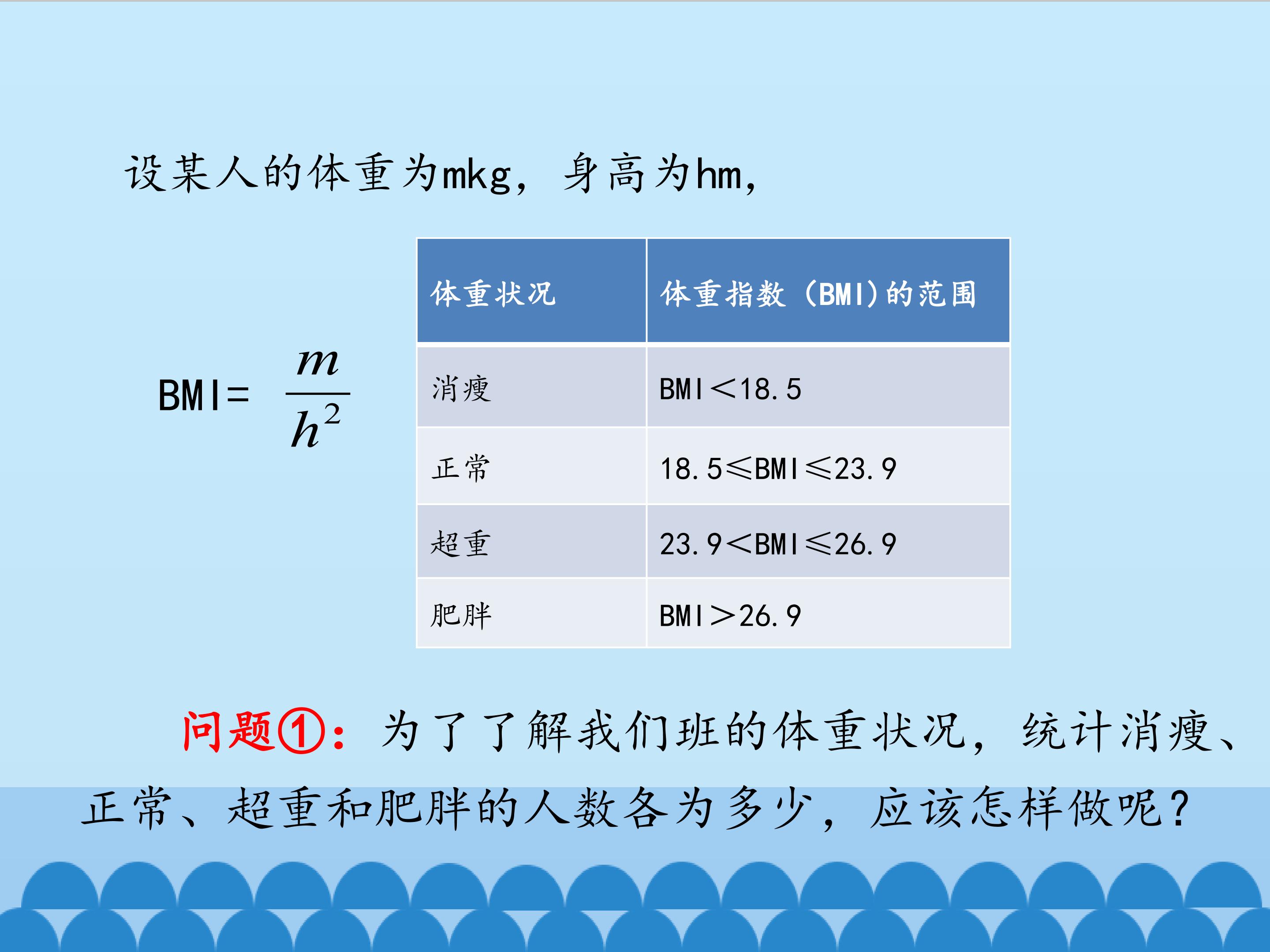 设某人的体重为mkg，身高为hm，

BMI= $\frac{m}{h^2}$

| 体重状况 | 体重指数（BMI）的范围 |
|---|---|
| 消瘦 | BMI＜18.5 |
| 正常 | 18.5≤BMI≤23.9 |
| 超重 | 23.9＜BMI≤26.9 |
| 肥胖 | BMI＞26.9 |

问题①：为了了解我们班的体重状况，统计消瘦、正常、超重和肥胖的人数各为多少，应该怎样做呢？